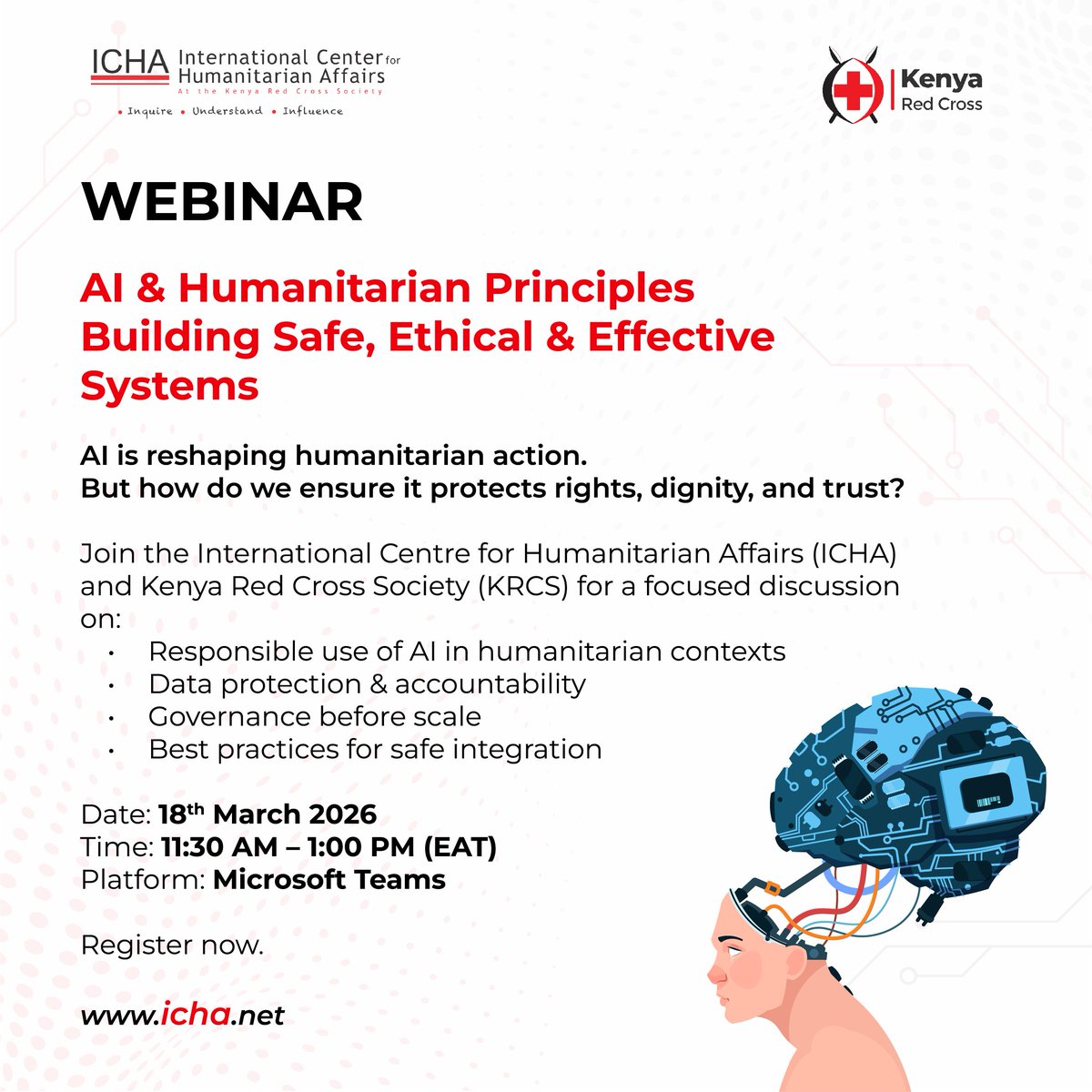 ICHA International Center for Humanitarian Affairs
At the Kenya Red Cross Society
• Inquire • Understand • Influence

Kenya Red Cross

WEBINAR

AI & Humanitarian Principles Building Safe, Ethical & Effective Systems

AI is reshaping humanitarian action.
But how do we ensure it protects rights, dignity, and trust?

Join the International Centre for Humanitarian Affairs (ICHA) and Kenya Red Cross Society (KRCS) for a focused discussion on:
• Responsible use of AI in humanitarian contexts
• Data protection & accountability
• Governance before scale
• Best practices for safe integration

Date: 18$^{th}$ March 2026
Time: 11:30 AM – 1:00 PM (EAT)
Platform: Microsoft Teams

Register now.

www.icha.net